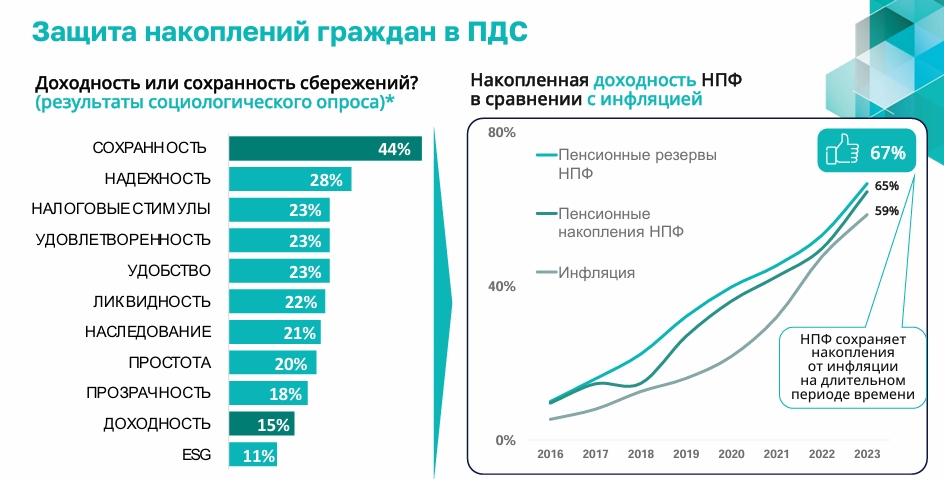 Защита накоплений граждан в ПДС

Доходность или сохранность сбережений?
(результаты социологического опроса)*

| | |
|---|---|
| СОХРАННОСТЬ | 44% |
| НАДЕЖНОСТЬ | 28% |
| НАЛОГОВЫЕ СТИМУЛЫ | 23% |
| УДОВЛЕТВОРЕННОСТЬ | 23% |
| УДОБСТВО | 23% |
| ЛИКВИДНОСТЬ | 22% |
| НАСЛЕДОВАНИЕ | 21% |
| ПРОСТОТА | 20% |
| ПРОЗРАЧНОСТЬ | 18% |
| ДОХОДНОСТЬ | 15% |
| ESG | 11% |

Накопленная доходность НПФ в сравнении с инфляцией

80%
40%
0%

Пенсионные резервы НПФ
Пенсионные накопления НПФ
Инфляция

67%
65%
59%

НПФ сохраняет накопления от инфляции на длительном периоде времени

2016 2017 2018 2019 2020 2021 2022 2023